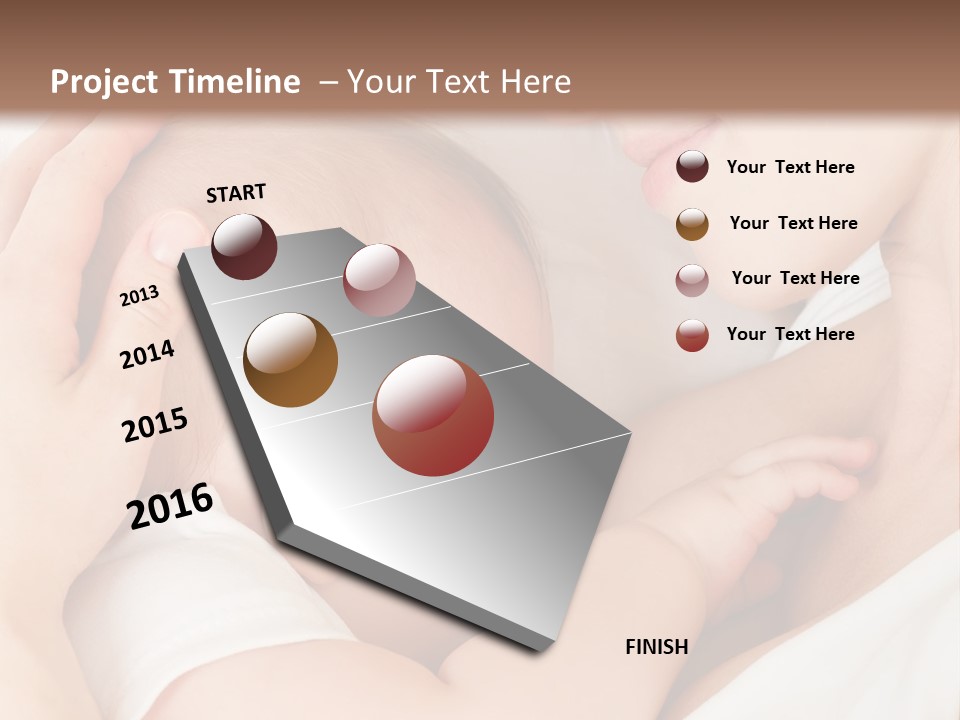 Project Timeline – Your Text Here

START

2013

2014

2015

2016

FINISH

Your Text Here

Your Text Here

Your Text Here

Your Text Here